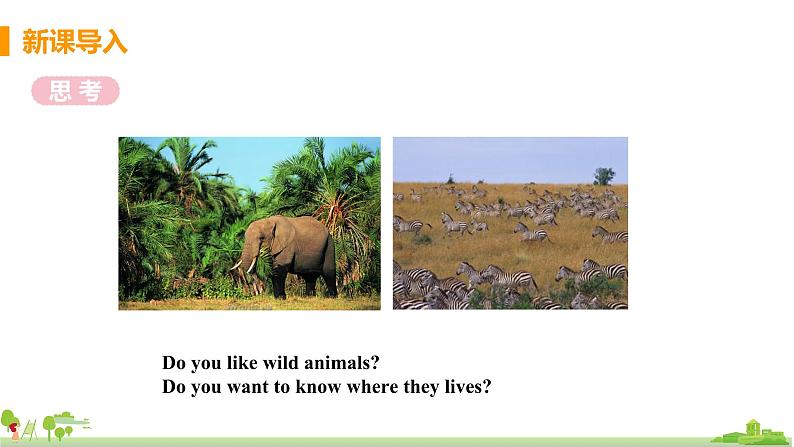 新课导入

思考

Do you like wild animals?
Do you want to know where they lives?